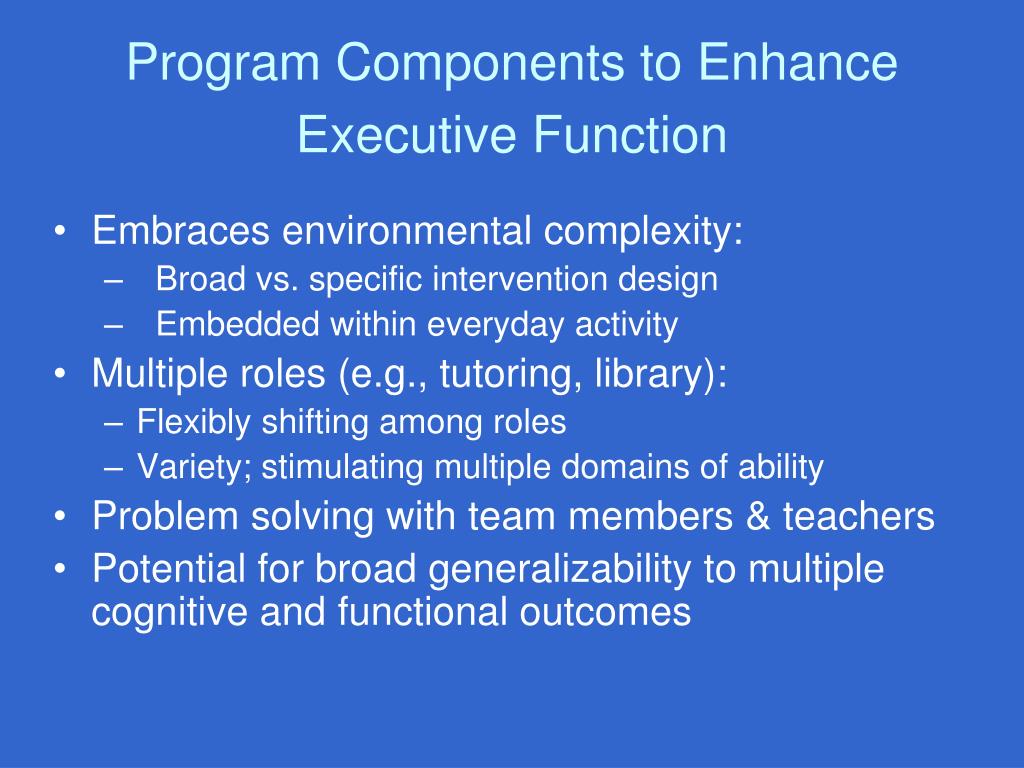 Program Components to Enhance Executive Function

• Embraces environmental complexity:
  – Broad vs. specific intervention design
  – Embedded within everyday activity
• Multiple roles (e.g., tutoring, library):
  – Flexibly shifting among roles
  – Variety; stimulating multiple domains of ability
• Problem solving with team members & teachers
• Potential for broad generalizability to multiple cognitive and functional outcomes